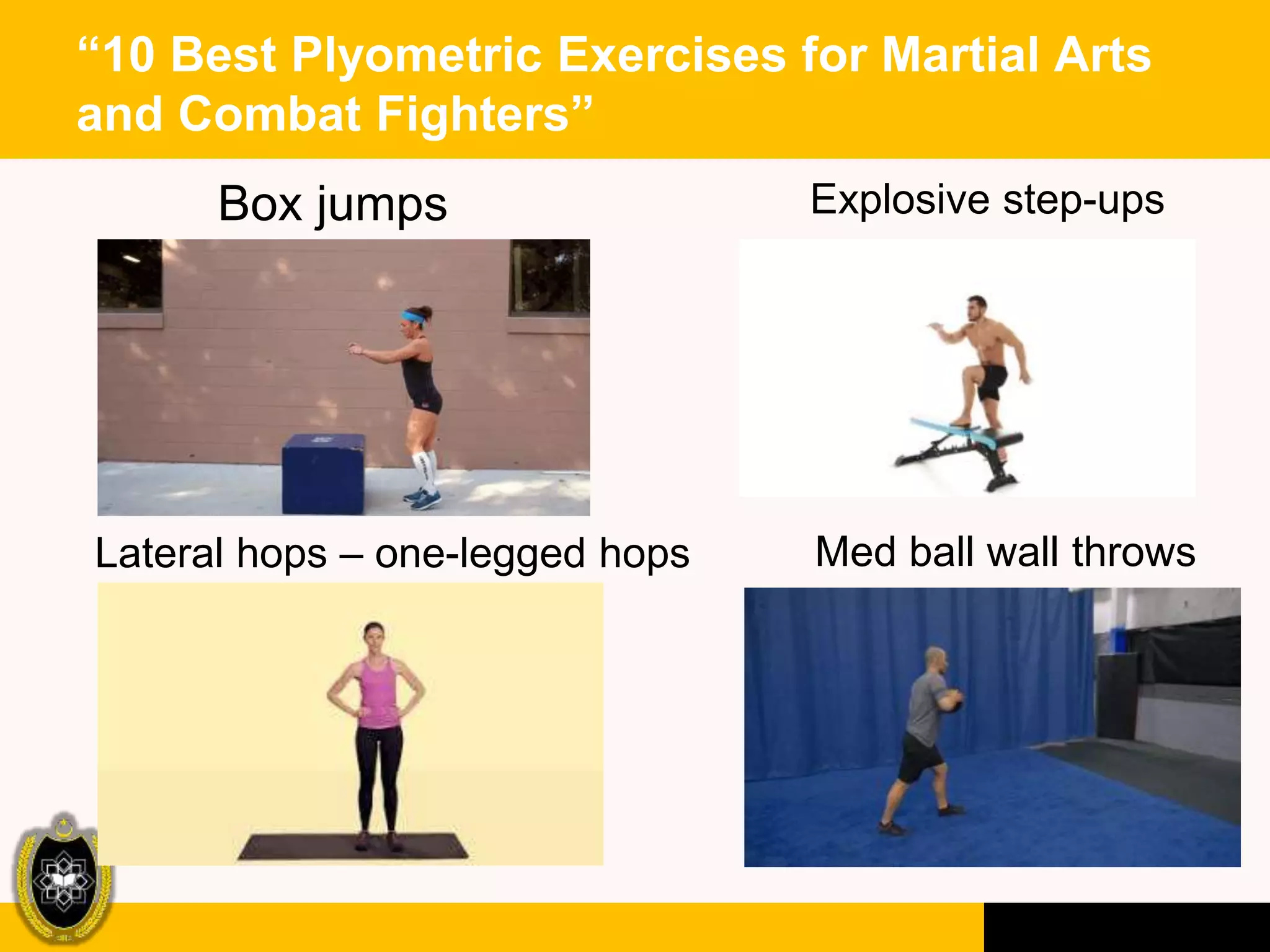 “10 Best Plyometric Exercises for Martial Arts and Combat Fighters”

Box jumps

Explosive step-ups

Lateral hops – one-legged hops

Med ball wall throws